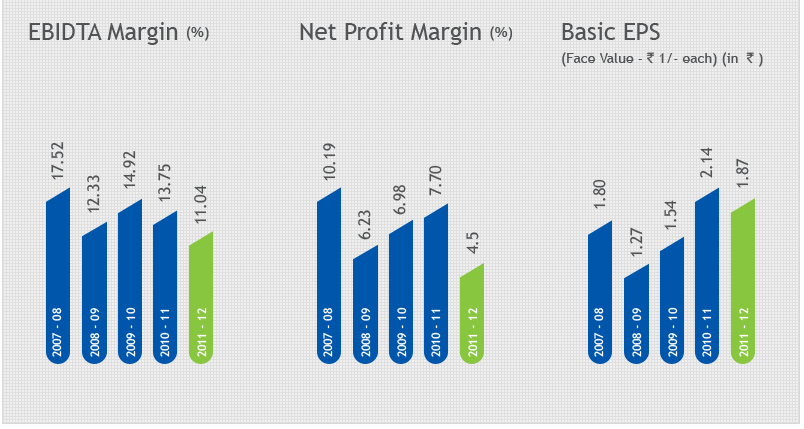 EBIDTA Margin (%)

17.52
12.33
14.92
13.75
11.04

2007 - 08
2008 - 09
2009 - 10
2010 - 11
2011 - 12

Net Profit Margin (%)

10.19
6.23
6.98
7.70
4.5

2007 - 08
2008 - 09
2009 - 10
2010 - 11
2011 - 12

Basic EPS
(Face Value - ₹ 1/- each) (in ₹ )

1.80
1.27
1.54
2.14
1.87

2007 - 08
2008 - 09
2009 - 10
2010 - 11
2011 - 12